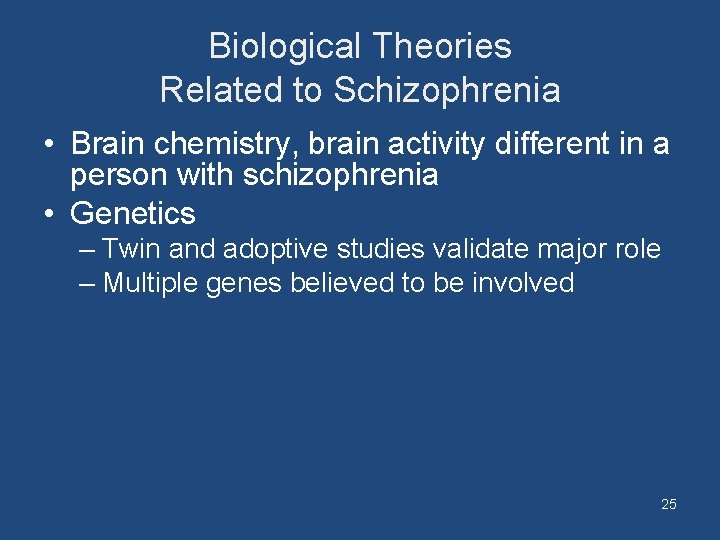 Biological Theories
Related to Schizophrenia

• Brain chemistry, brain activity different in a person with schizophrenia
• Genetics
– Twin and adoptive studies validate major role
– Multiple genes believed to be involved

25